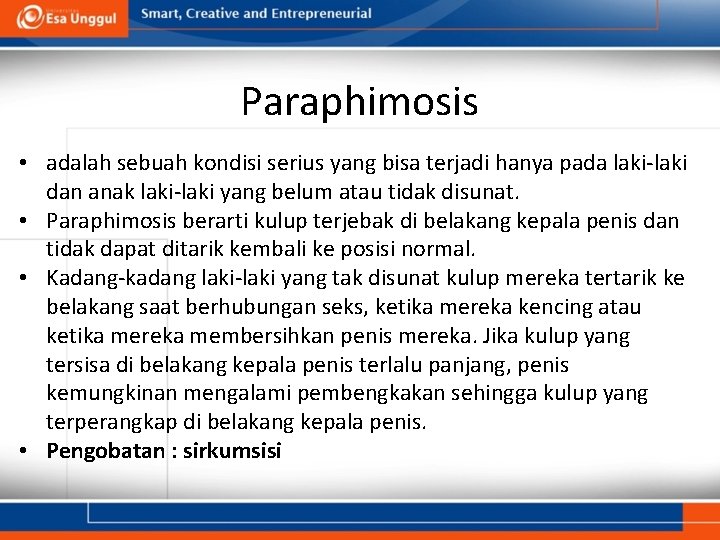 Esa Unggul

Smart, Creative and Entrepreneurial

Paraphimosis

• adalah sebuah kondisi serius yang bisa terjadi hanya pada laki-laki dan anak laki-laki yang belum atau tidak disunat.
• Paraphimosis berarti kulup terjebak di belakang kepala penis dan tidak dapat ditarik kembali ke posisi normal.
• Kadang-kadang laki-laki yang tak disunat kulup mereka tertarik ke belakang saat berhubungan seks, ketika mereka kencing atau ketika mereka membersihkan penis mereka. Jika kulup yang tersisa di belakang kepala penis terlalu panjang, penis kemungkinan mengalami pembengkakan sehingga kulup yang terperangkap di belakang kepala penis.
• Pengobatan : sirkumsisi